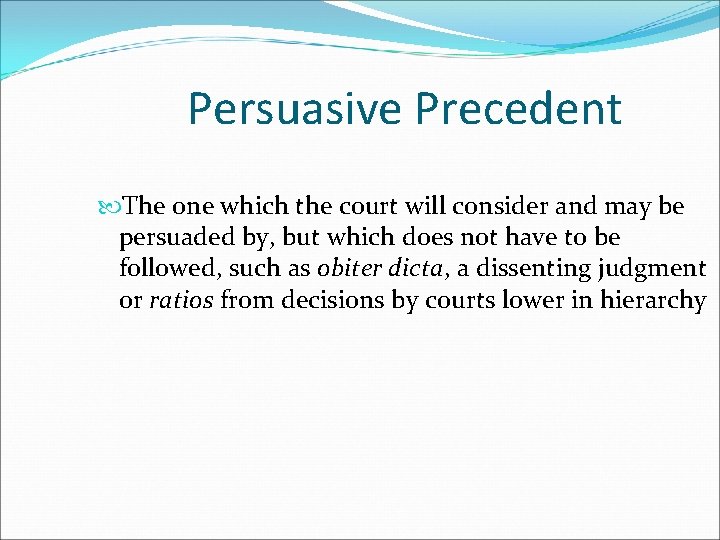 Persuasive Precedent

The one which the court will consider and may be persuaded by, but which does not have to be followed, such as obiter dicta, a dissenting judgment or ratios from decisions by courts lower in hierarchy